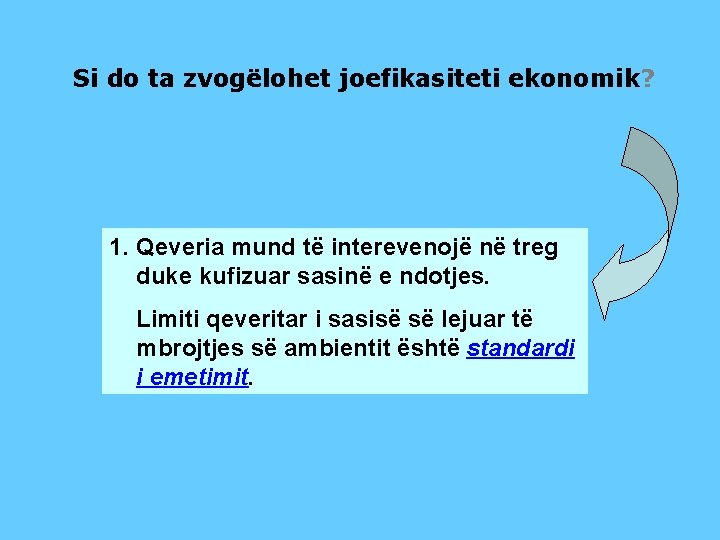 Si do ta zvogëlohet joefikasiteti ekonomik?

1. Qeveria mund të interevenojë në treg duke kufizuar sasinë e ndotjes.

Limiti qeveritar i sasisë së lejuar të mbrojtjes së ambientit është standardi i emetimit.